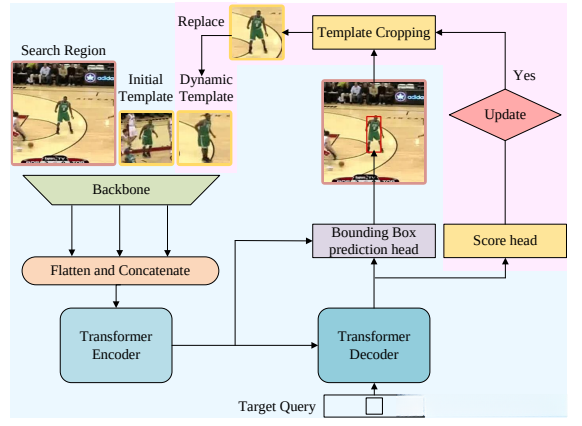 Replace

Template Cropping

Search Region

Initial Template

Dynamic Template

Yes

Update

Backbone

Bounding Box prediction head

Score head

Flatten and Concatenate

Transformer Encoder

Transformer Decoder

Target Query